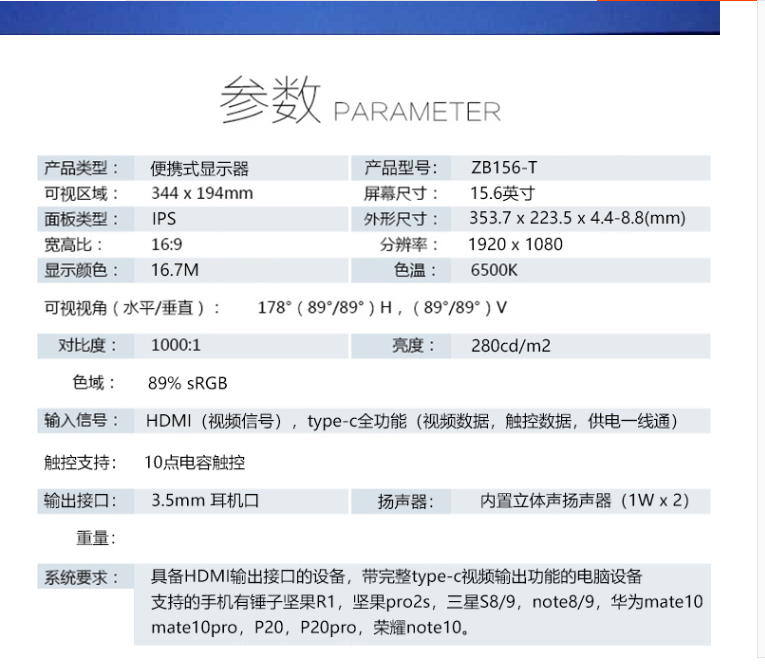 参数 PARAMETER

产品类型： 便携式显示器 产品型号： ZB156-T
可视区域： 344 x 194mm 屏幕尺寸： 15.6英寸
面板类型： IPS 外形尺寸： 353.7 x 223.5 x 4.4-8.8(mm)
宽高比： 16:9 分辨率： 1920 x 1080
显示颜色： 16.7M 色温： 6500K

可视视角（水平/垂直）： 178°（89°/89°）H，（89°/89°）V

对比度： 1000:1 亮度： 280cd/m2

色域： 89% sRGB

输入信号： HDMI（视频信号），type-c全功能（视频数据，触控数据，供电一线通）

触控支持： 10点电容触控

输出接口： 3.5mm 耳机口 扬声器： 内置立体声扬声器（1W x 2）

重量：

系统要求： 具备HDMI输出接口的设备，带完整type-c视频输出功能的电脑设备
支持的手机有锤子坚果R1，坚果pro2s，三星S8/9，note8/9，华为mate10
mate10pro，P20，P20pro，荣耀note10。